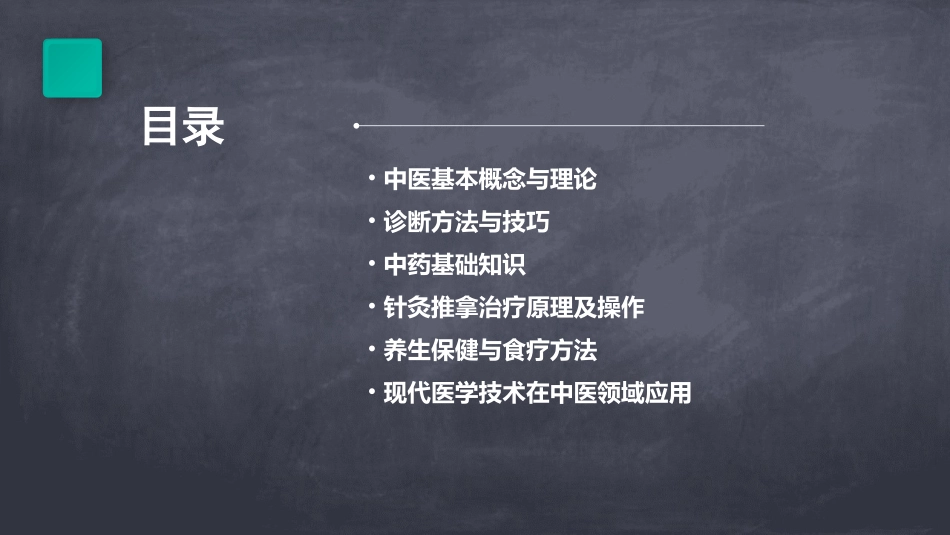 目录

• 中医基本概念与理论
• 诊断方法与技巧
• 中药基础知识
• 针灸推拿治疗原理及操作
• 养生保健与食疗方法
• 现代医学技术在中医领域应用